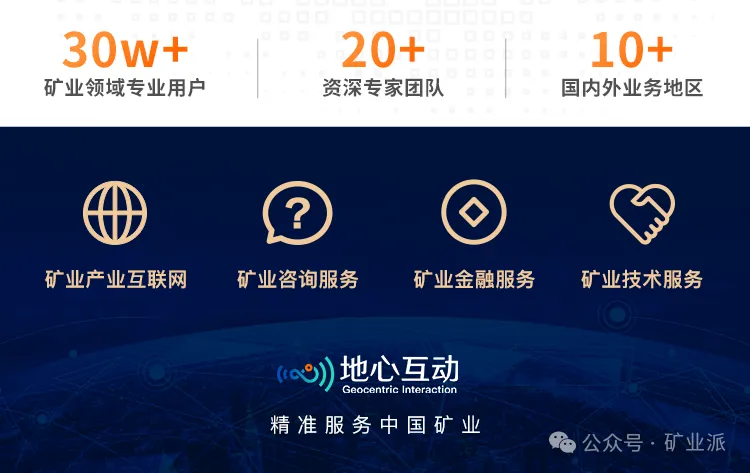 30w+
矿业领域专业用户

20+
资深专家团队

10+
国内外业务地区

矿业产业互联网

矿业咨询服务

矿业金融服务

矿业技术服务

地心互动
Geocentric Interaction

精准服务中国矿业

公众号 · 矿业派